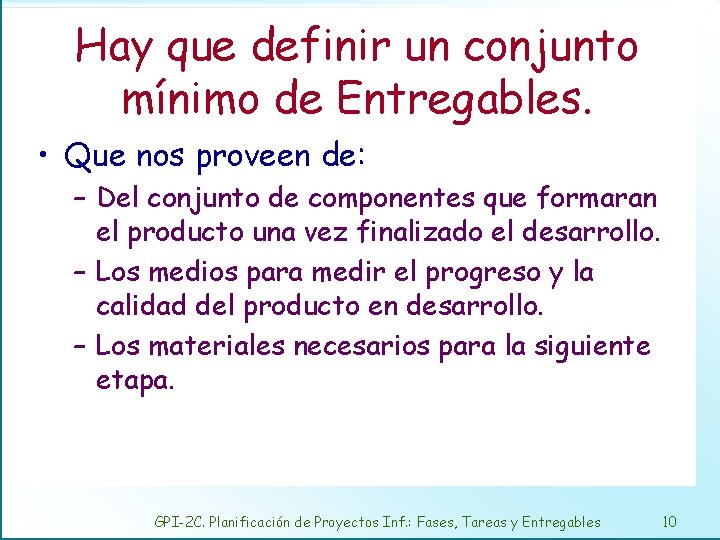 Hay que definir un conjunto mínimo de Entregables.

• Que nos proveen de:

– Del conjunto de componentes que formaran el producto una vez finalizado el desarrollo.

– Los medios para medir el progreso y la calidad del producto en desarrollo.

– Los materiales necesarios para la siguiente etapa.

GPI-2C. Planificación de Proyectos Inf.: Fases, Tareas y Entregables 10